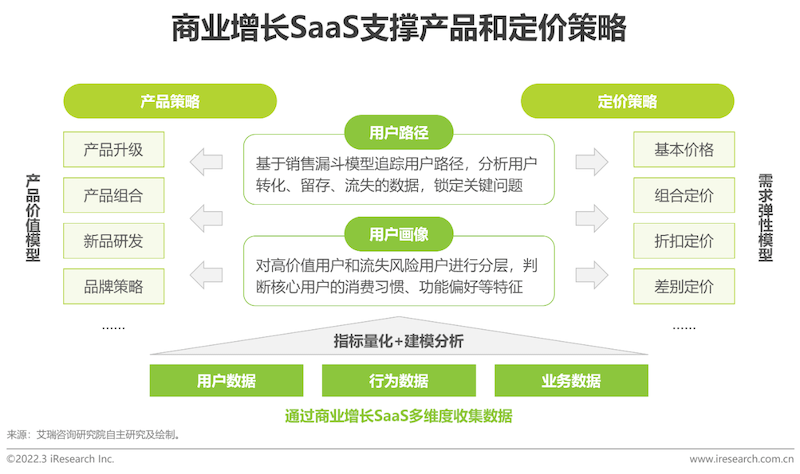 商业增长SaaS支撑产品和定价策略

产品策略

产品价值模型

产品升级

产品组合

新品研发

品牌策略

……

用户路径

基于销售漏斗模型追踪用户路径，分析用户转化、留存、流失的数据，锁定关键问题

用户画像

对高价值用户和流失风险用户进行分层，判断核心用户的消费习惯、功能偏好等特征

定价策略

需求弹性模型

基本价格

组合定价

折扣定价

差别定价

……

指标量化+建模分析

用户数据

行为数据

业务数据

通过商业增长SaaS多维度收集数据

来源：艾瑞咨询研究院自主研究及绘制。

©2022.3 iResearch Inc.

www.iresearch.com.cn